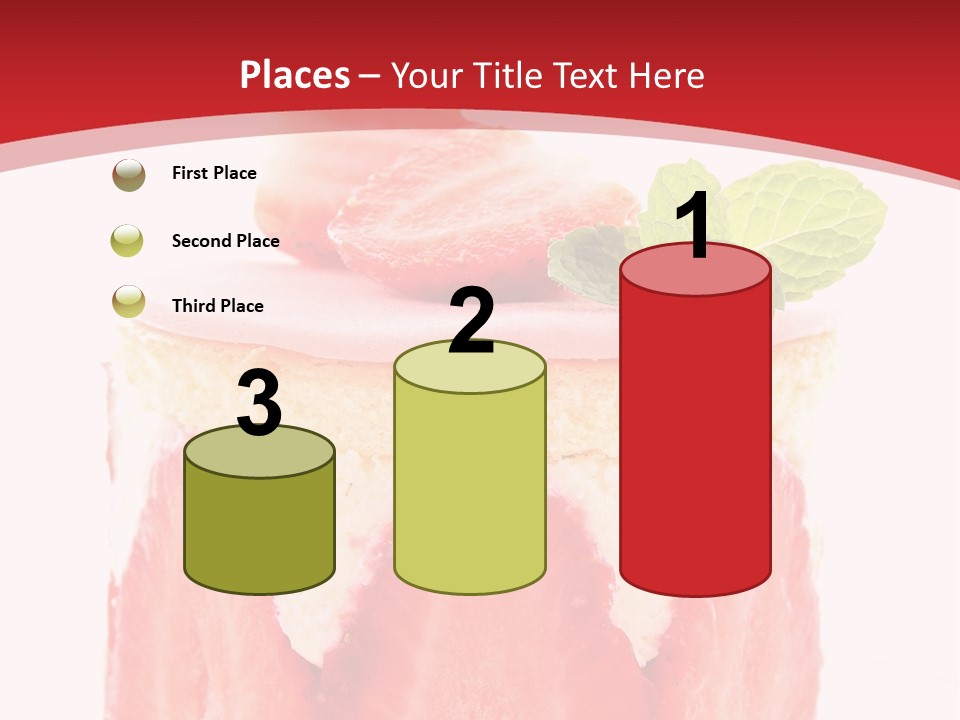 Places – Your Title Text Here

First Place

Second Place

Third Place

3

2

1